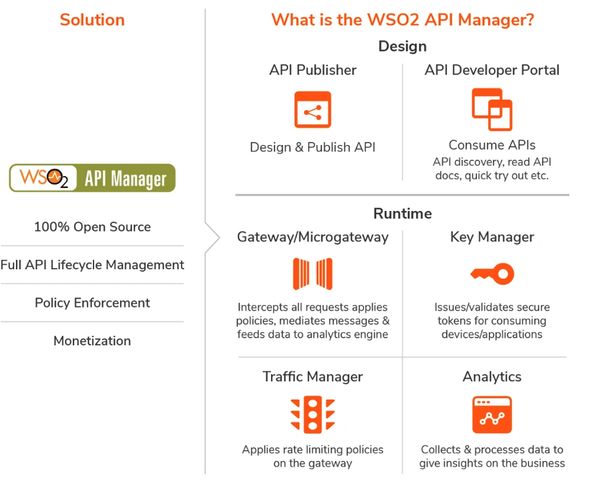 Solution

WSO2 API Manager

100% Open Source

Full API Lifecycle Management

Policy Enforcement

Monetization

What is the WSO2 API Manager?

Design

API Publisher

Design & Publish API

API Developer Portal

Consume APIs

API discovery, read API docs, quick try out etc.

Runtime

Gateway/Microgateway

Intercepts all requests applies policies, mediates messages & feeds data to analytics engine

Key Manager

Issues/validates secure tokens for consuming devices/applications

Traffic Manager

Applies rate limiting policies on the gateway

Analytics

Collects & processes data to give insights on the business